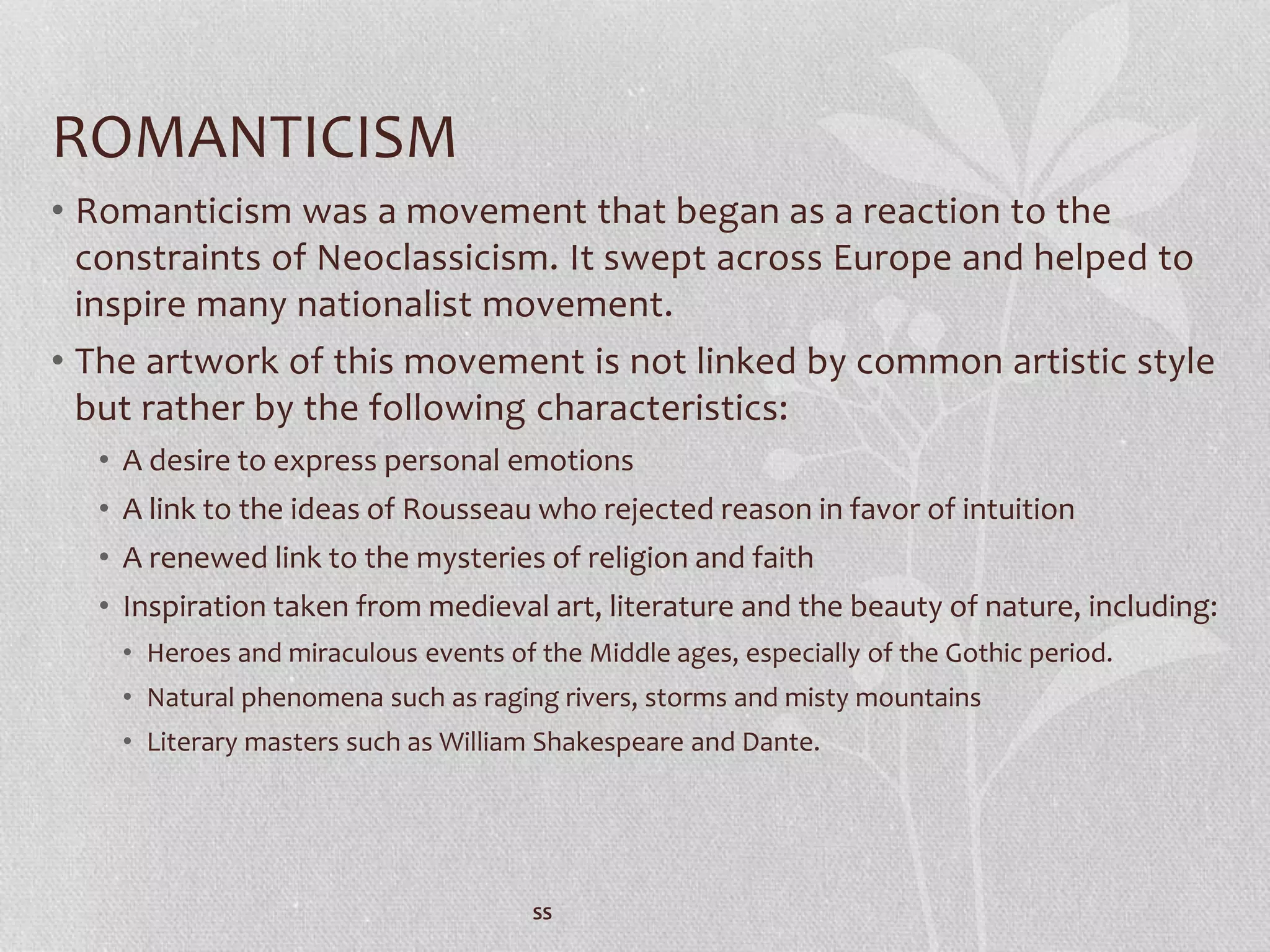 ROMANTICISM

• Romanticism was a movement that began as a reaction to the constraints of Neoclassicism. It swept across Europe and helped to inspire many nationalist movement.

• The artwork of this movement is not linked by common artistic style but rather by the following characteristics:
  • A desire to express personal emotions
  • A link to the ideas of Rousseau who rejected reason in favor of intuition
  • A renewed link to the mysteries of religion and faith
  • Inspiration taken from medieval art, literature and the beauty of nature, including:
    • Heroes and miraculous events of the Middle ages, especially of the Gothic period.
    • Natural phenomena such as raging rivers, storms and misty mountains
    • Literary masters such as William Shakespeare and Dante.

ss